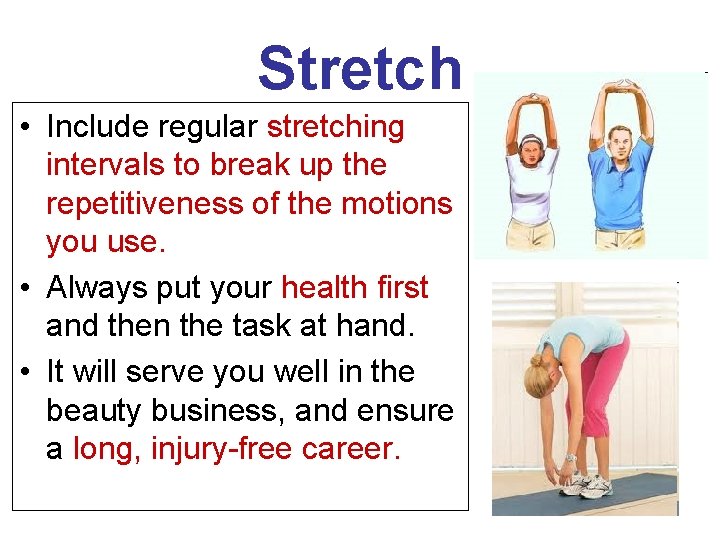 Stretch

• Include regular stretching intervals to break up the repetitiveness of the motions you use.

• Always put your health first and then the task at hand.

• It will serve you well in the beauty business, and ensure a long, injury-free career.